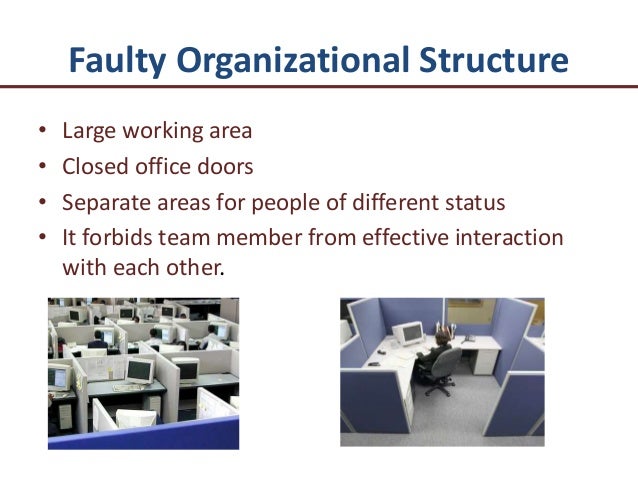 Faulty Organizational Structure

• Large working area
• Closed office doors
• Separate areas for people of different status
• It forbids team member from effective interaction with each other.